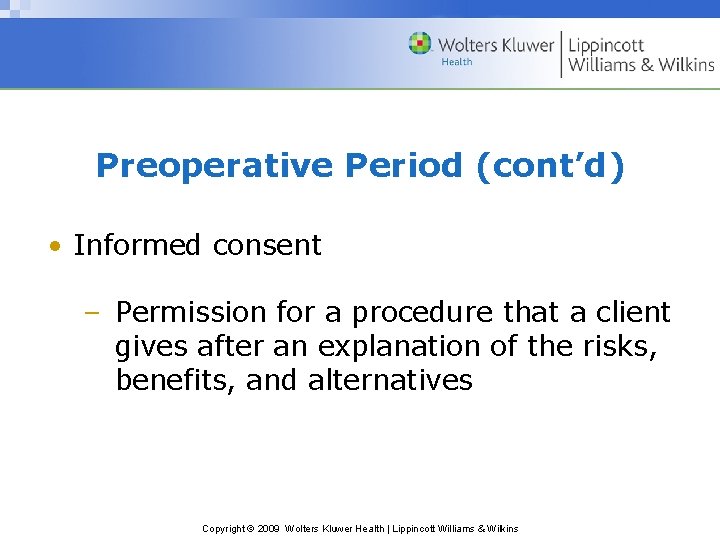 Wolters Kluwer
Health
Lippincott
Williams & Wilkins

Preoperative Period (cont'd)

• Informed consent

– Permission for a procedure that a client gives after an explanation of the risks, benefits, and alternatives

Copyright © 2009 Wolters Kluwer Health | Lippincott Williams & Wilkins